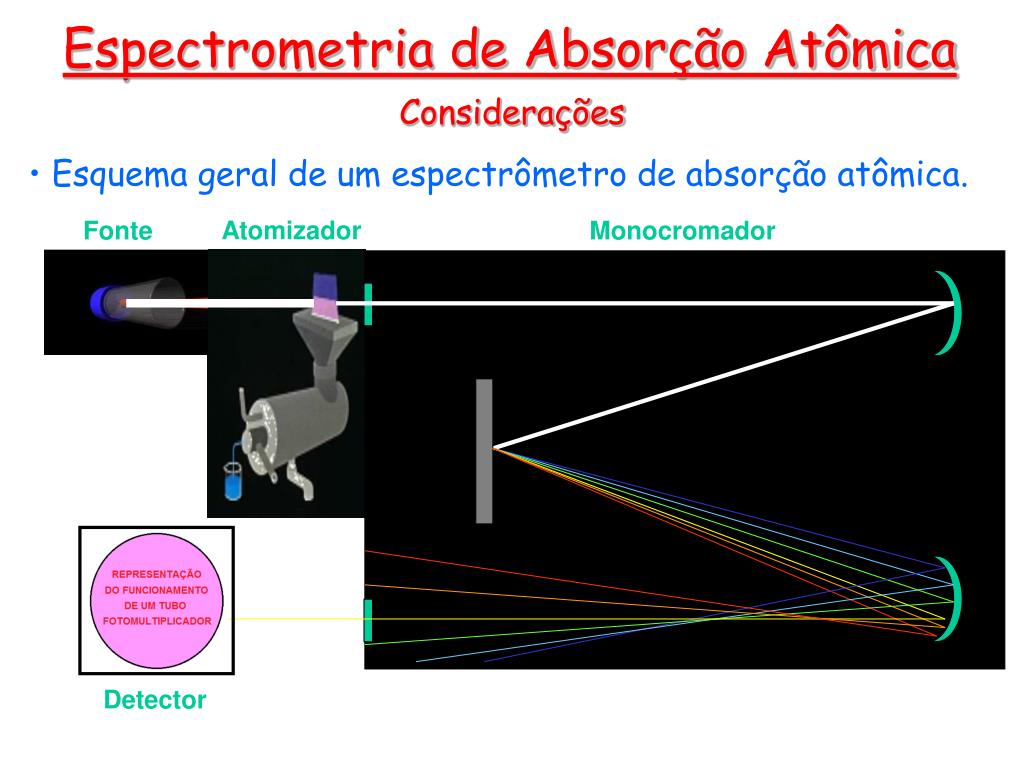 Espectrometria de Absorção Atômica

Considerações

• Esquema geral de um espectrômetro de absorção atômica.

Fonte

Atomizador

Monocromador

REPRESENTAÇÃO DO FUNCIONAMENTO DE UM TUBO FOTOMULTIPLICADOR

Detector